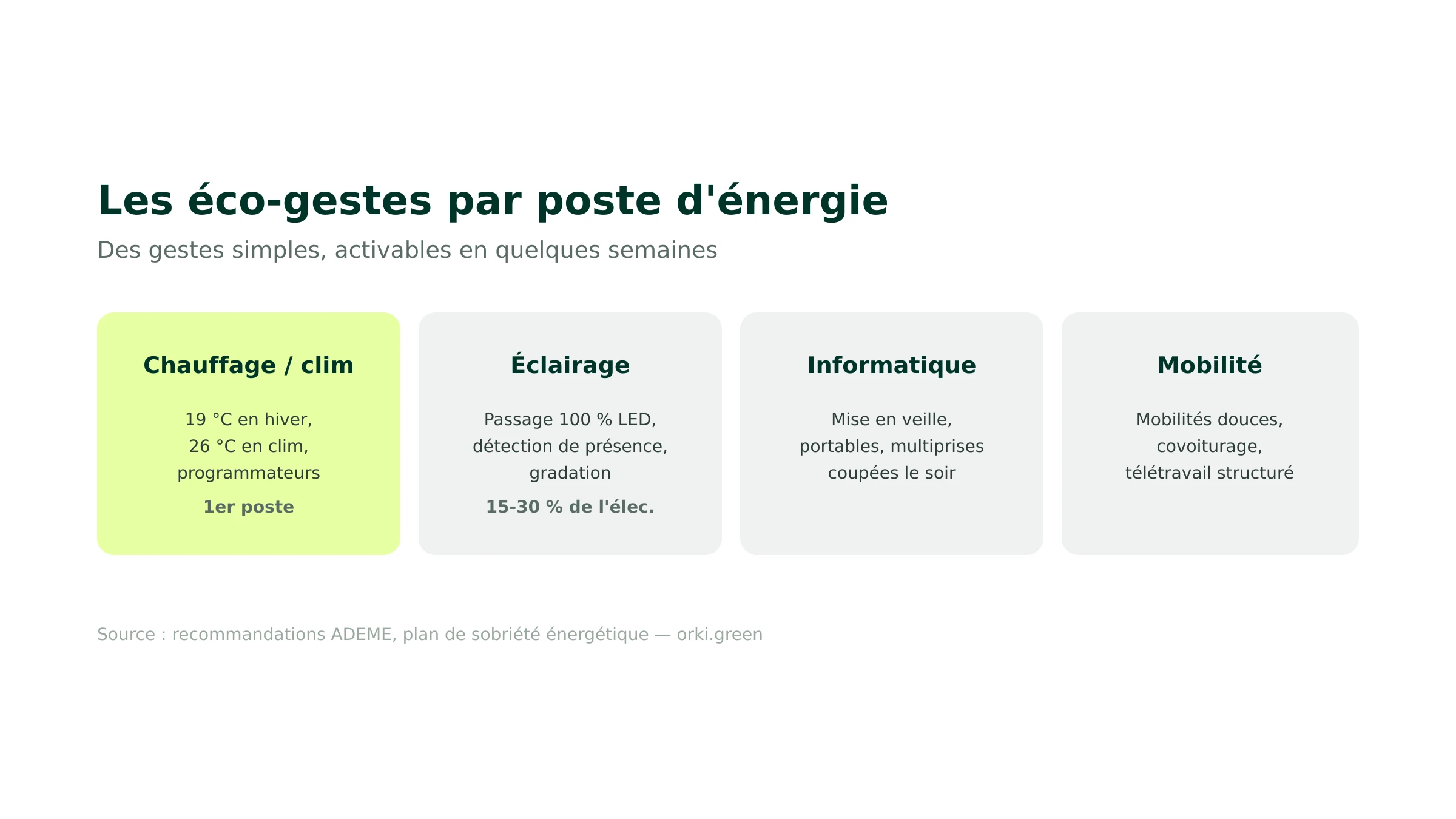 Les éco-gestes par poste d'énergie

Des gestes simples, activables en quelques semaines

Chauffage / clim

19 °C en hiver, 26 °C en clim, programmateurs

1er poste

Éclairage

Passage 100 % LED, détection de présence, gradation

15-30 % de l'élec.

Informatique

Mise en veille, portables, multiprises coupées le soir

Mobilité

Mobilités douces, covoiturage, télétravail structuré

Source : recommandations ADEME, plan de sobriété énergétique — orki.green